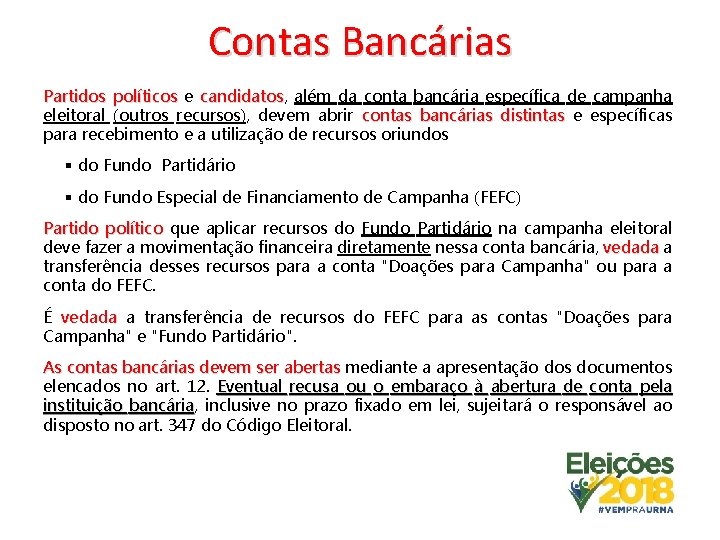 Contas Bancárias

Partidos políticos e candidatos, além da conta bancária específica de campanha eleitoral (outros recursos), devem abrir contas bancárias distintas e específicas para recebimento e a utilização de recursos oriundos

▪ do Fundo Partidário

▪ do Fundo Especial de Financiamento de Campanha (FEFC)

Partido político que aplicar recursos do Fundo Partidário na campanha eleitoral deve fazer a movimentação financeira diretamente nessa conta bancária, vedada a transferência desses recursos para a conta "Doações para Campanha" ou para a conta do FEFC.

É vedada a transferência de recursos do FEFC para as contas "Doações para Campanha" e "Fundo Partidário".

As contas bancárias devem ser abertas mediante a apresentação dos documentos elencados no art. 12. Eventual recusa ou o embaraço à abertura de conta pela instituição bancária, inclusive no prazo fixado em lei, sujeitará o responsável ao disposto no art. 347 do Código Eleitoral.

Eleições 2018
#VEMPRAURNA